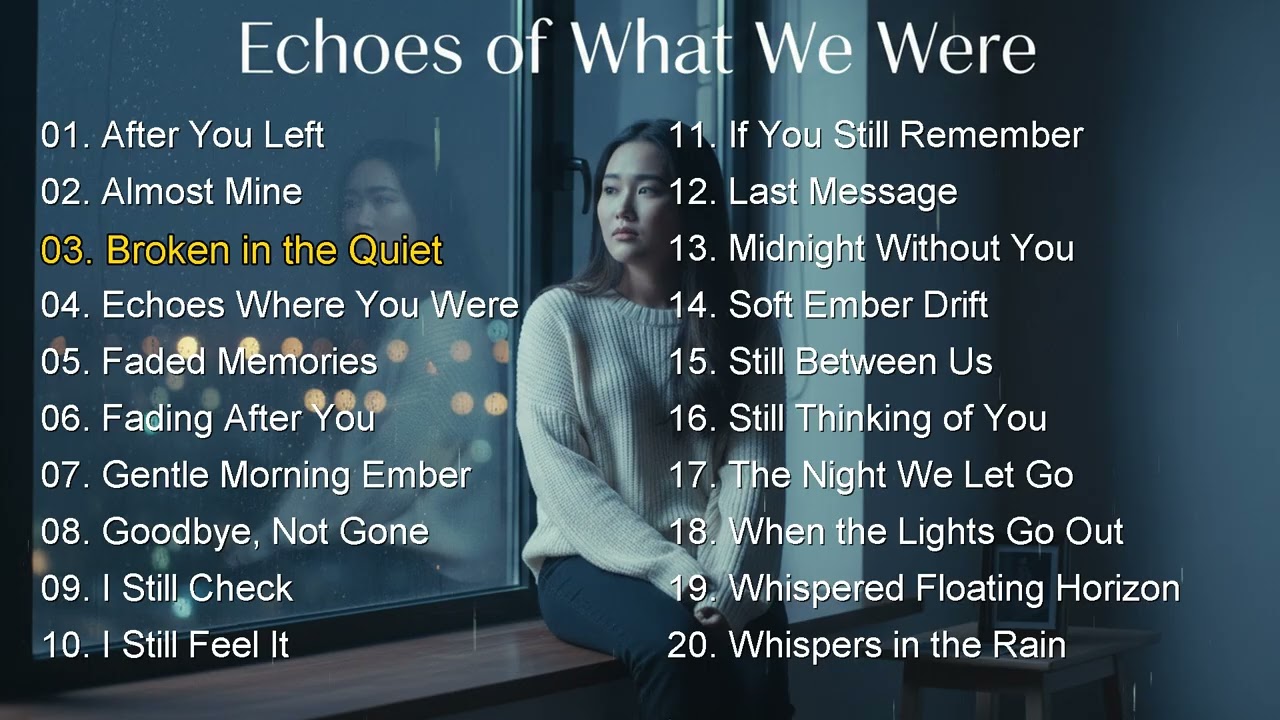 Echoes of What We Were

01. After You Left
02. Almost Mine
03. Broken in the Quiet
04. Echoes Where You Were
05. Faded Memories
06. Fading After You
07. Gentle Morning Ember
08. Goodbye, Not Gone
09. I Still Check
10. I Still Feel It

11. If You Still Remember
12. Last Message
13. Midnight Without You
14. Soft Ember Drift
15. Still Between Us
16. Still Thinking of You
17. The Night We Let Go
18. When the Lights Go Out
19. Whispered Floating Horizon
20. Whispers in the Rain